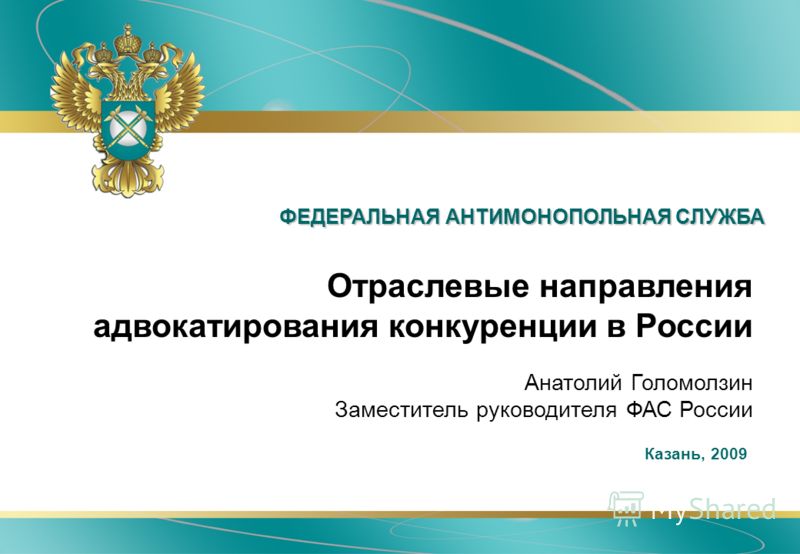 ФЕДЕРАЛЬНАЯ АНТИМОНОПОЛЬНАЯ СЛУЖБА

Отраслевые направления адвокатирования конкуренции в России

Анатолий Голомолзин
Заместитель руководителя ФАС России

Казань, 2009

MyShared